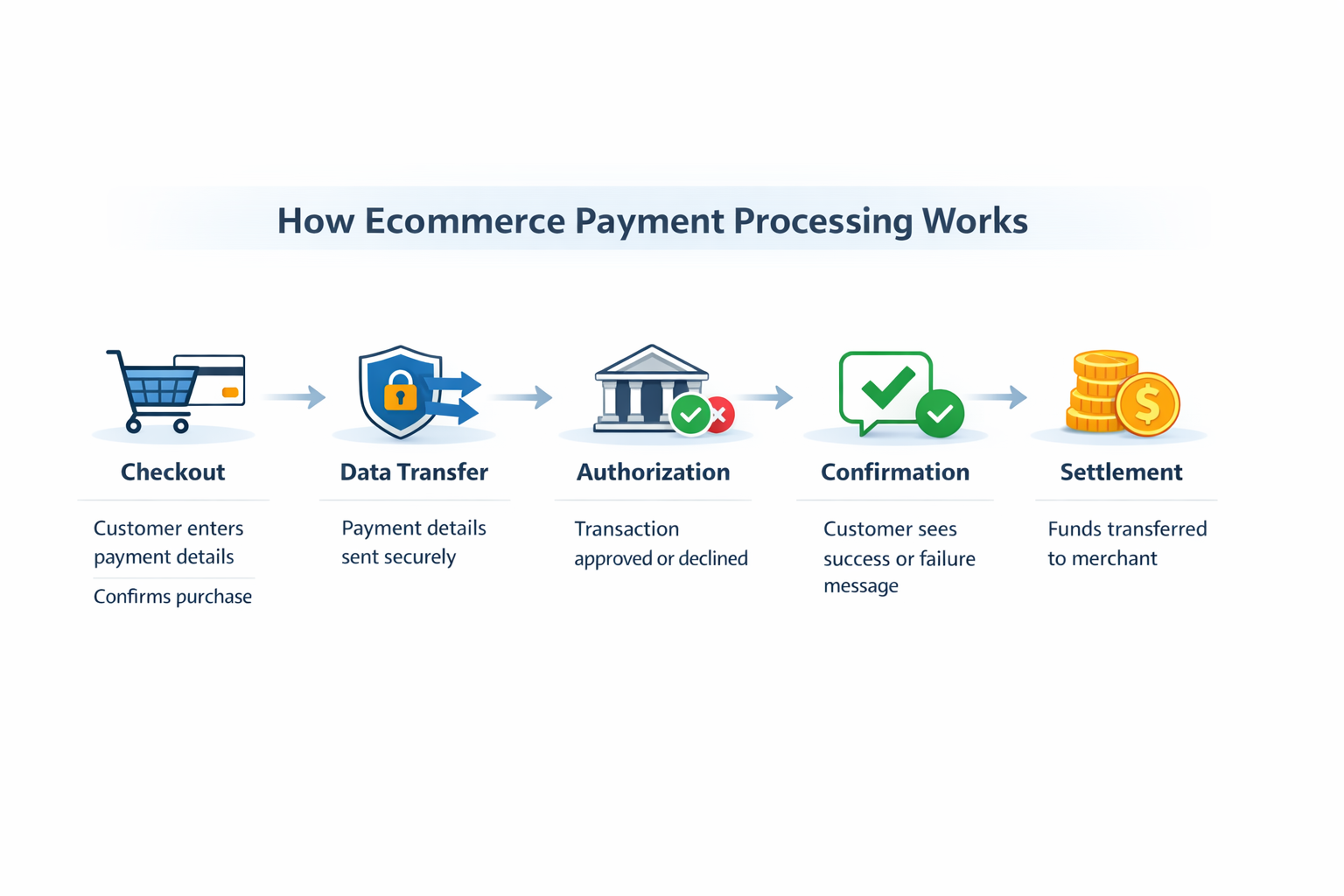 How Ecommerce Payment Processing Works

Checkout

Customer enters payment details

Confirms purchase

Data Transfer

Payment details sent securely

Authorization

Transaction approved or declined

Confirmation

Customer sees success or failure message

Settlement

Funds transferred to merchant